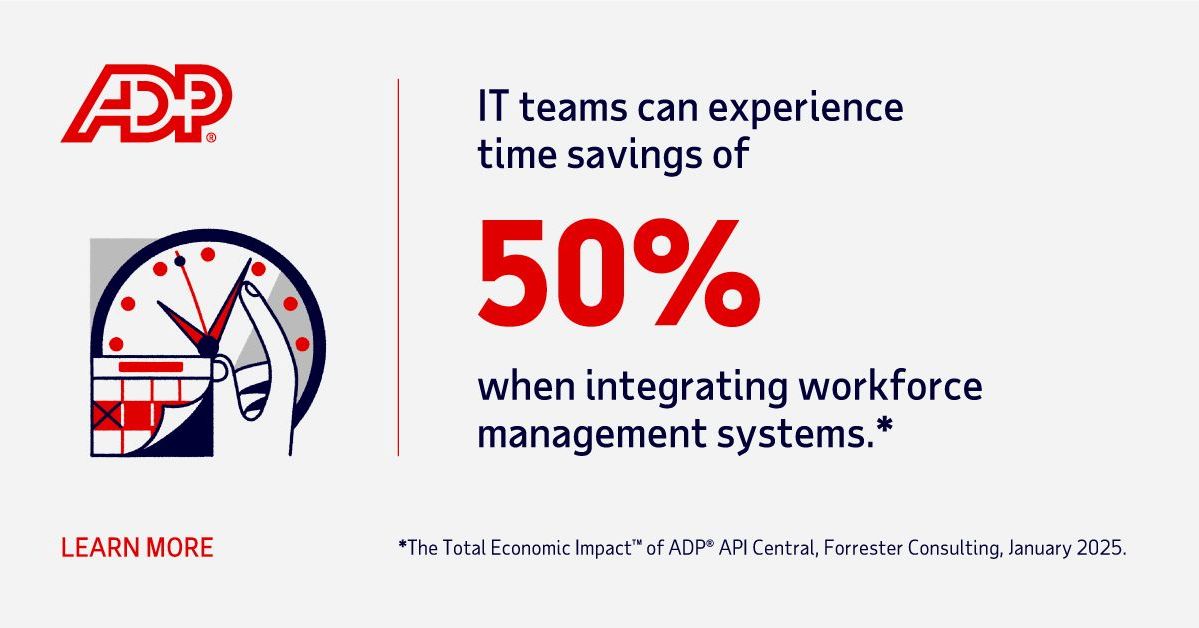 ADP®

IT teams can experience time savings of

50%

when integrating workforce management systems.*

LEARN MORE

*The Total Economic Impact™ of ADP® API Central, Forrester Consulting, January 2025.